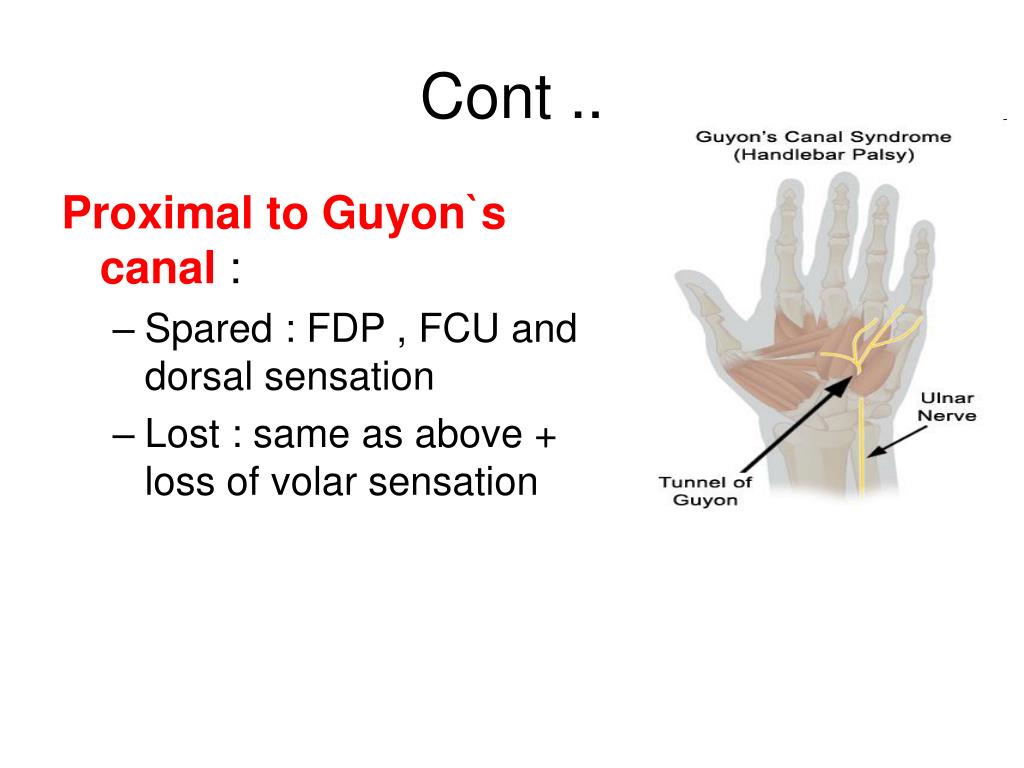 Cont ..

Proximal to Guyon`s canal :

– Spared : FDP , FCU and dorsal sensation

– Lost : same as above + loss of volar sensation

Guyon's Canal Syndrome
(Handlebar Palsy)

Ulnar Nerve

Tunnel of Guyon